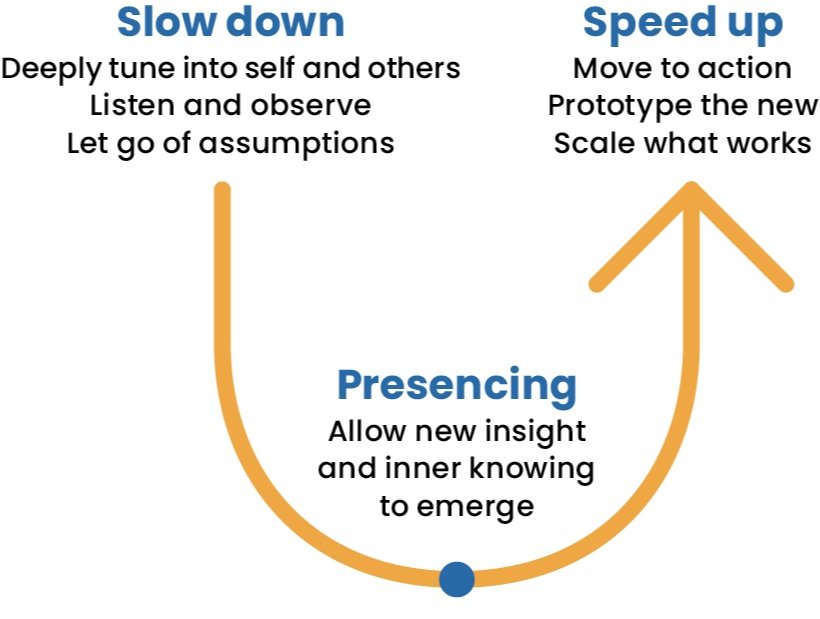 Slow down
Deeply tune into self and others
Listen and observe
Let go of assumptions

Speed up
Move to action
Prototype the new
Scale what works

Presencing
Allow new insight and inner knowing to emerge